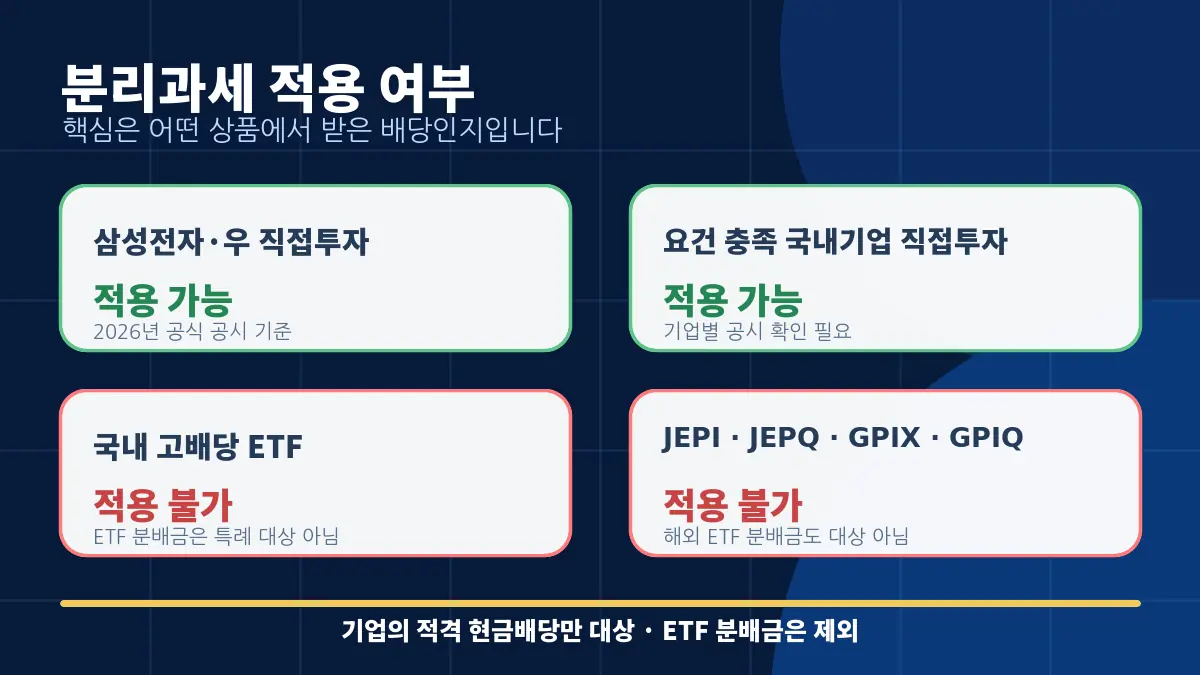 분리과세 적용 여부
핵심은 어떤 상품에서 받은 배당인지입니다

삼성전자·우 직접투자
적용 가능
2026년 공식 공시 기준

요건 충족 국내기업 직접투자
적용 가능
기업별 공시 확인 필요

국내 고배당 ETF
적용 불가
ETF 분배금은 특례 대상 아님

JEPI · JEPQ · GPIX · GPIQ
적용 불가
해외 ETF 분배금도 대상 아님

기업의 적격 현금배당만 대상 · ETF 분배금은 제외